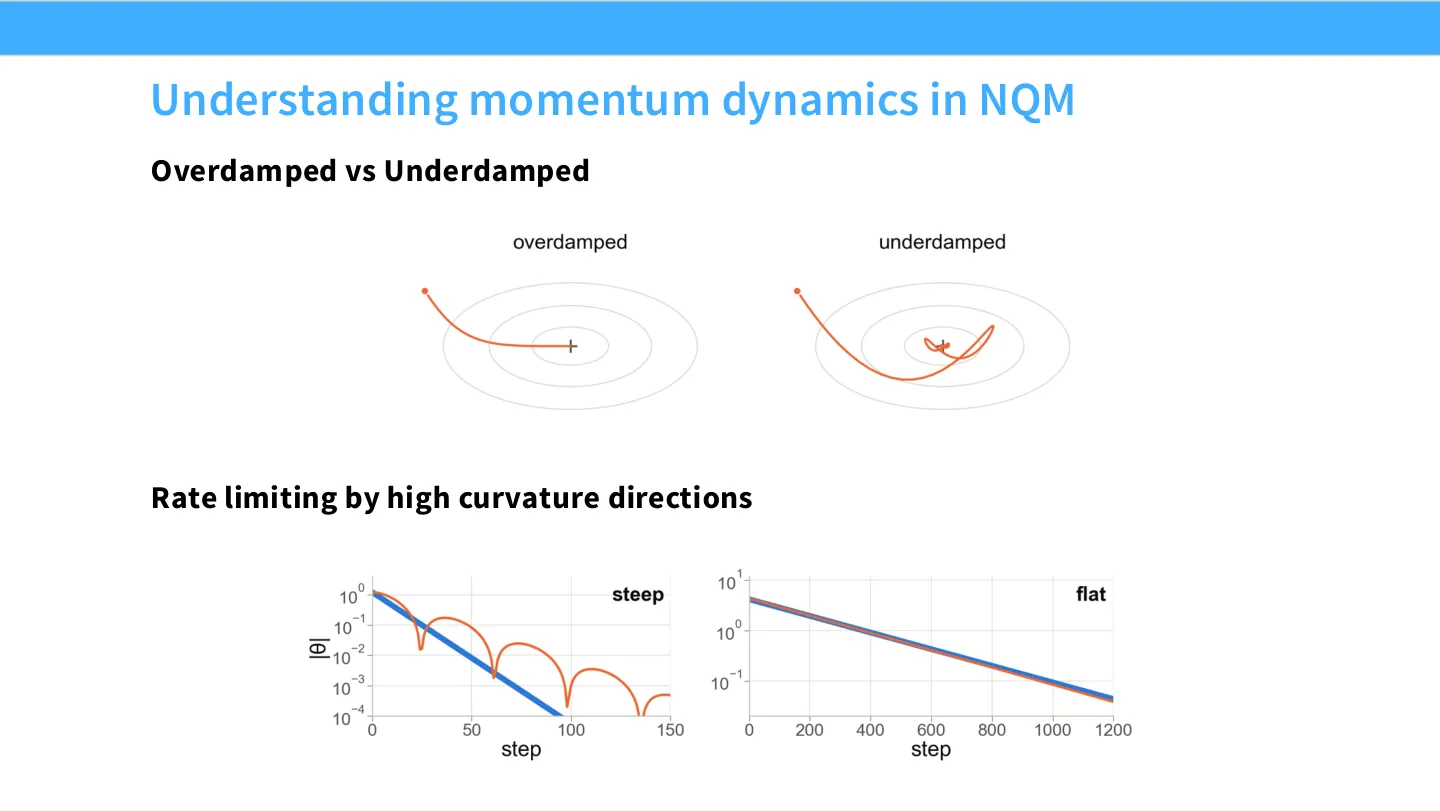 Understanding momentum dynamics in NQM

Overdamped vs Underdamped

overdamped

underdamped

Rate limiting by high curvature directions

steep

$10^{0}$
$10^{-1}$
$10^{-2}$
$10^{-3}$
$10^{-4}$
|θ|
0
50
100
150
step

flat

$10^{1}$
$10^{0}$
$10^{-1}$
0
200
400
600
800
1000
1200
step